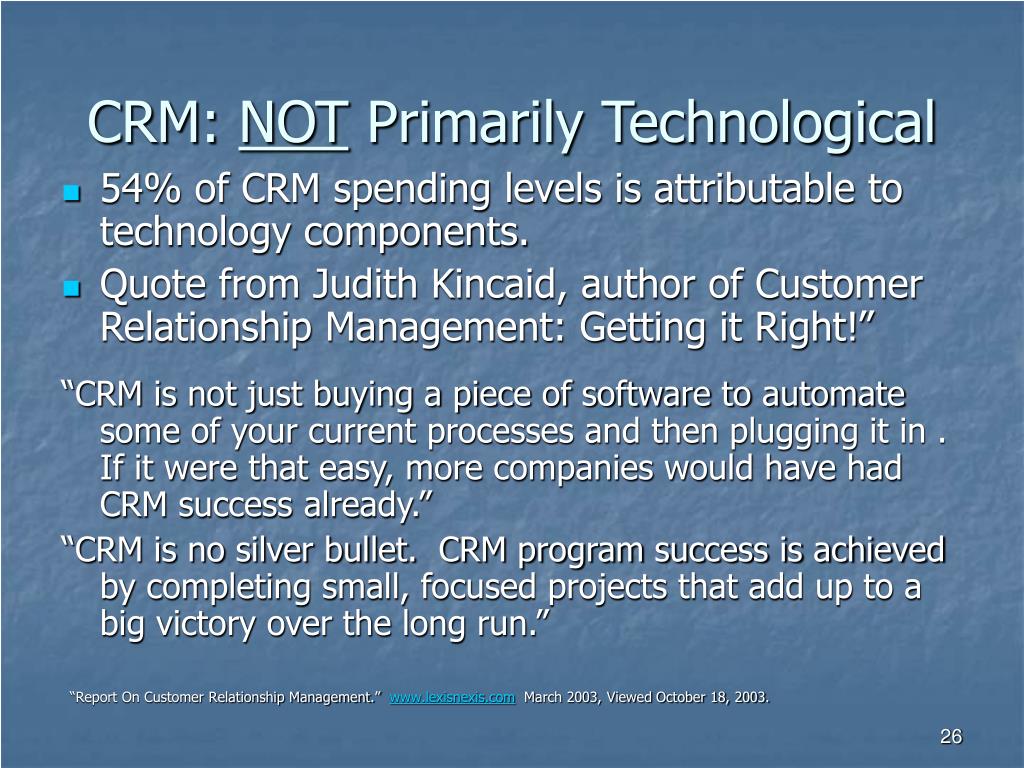 CRM: NOT Primarily Technological

54% of CRM spending levels is attributable to technology components.

Quote from Judith Kincaid, author of Customer Relationship Management: Getting it Right!”

“CRM is not just buying a piece of software to automate some of your current processes and then plugging it in . If it were that easy, more companies would have had CRM success already.”

“CRM is no silver bullet.  CRM program success is achieved by completing small, focused projects that add up to a big victory over the long run.”

“Report On Customer Relationship Management.” www.lexisnexis.com March 2003, Viewed October 18, 2003.

26